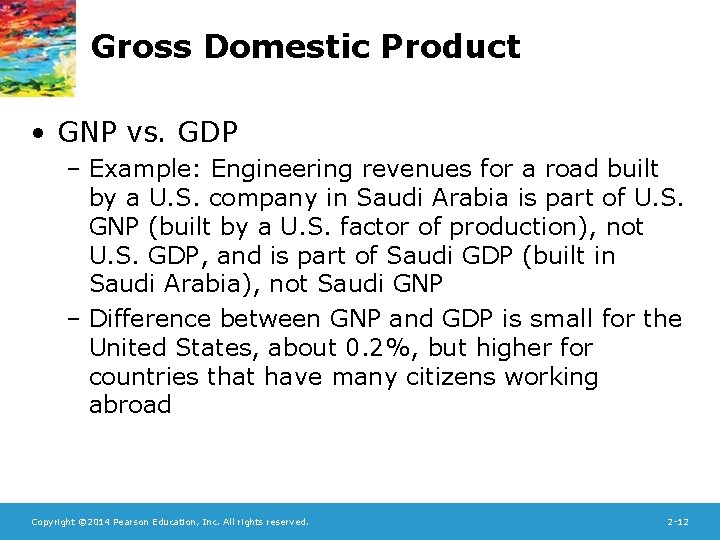 Gross Domestic Product

• GNP vs. GDP

– Example: Engineering revenues for a road built by a U.S. company in Saudi Arabia is part of U.S. GNP (built by a U.S. factor of production), not U.S. GDP, and is part of Saudi GDP (built in Saudi Arabia), not Saudi GNP

– Difference between GNP and GDP is small for the United States, about 0.2%, but higher for countries that have many citizens working abroad

Copyright ©2014 Pearson Education, Inc. All rights reserved.

2-12